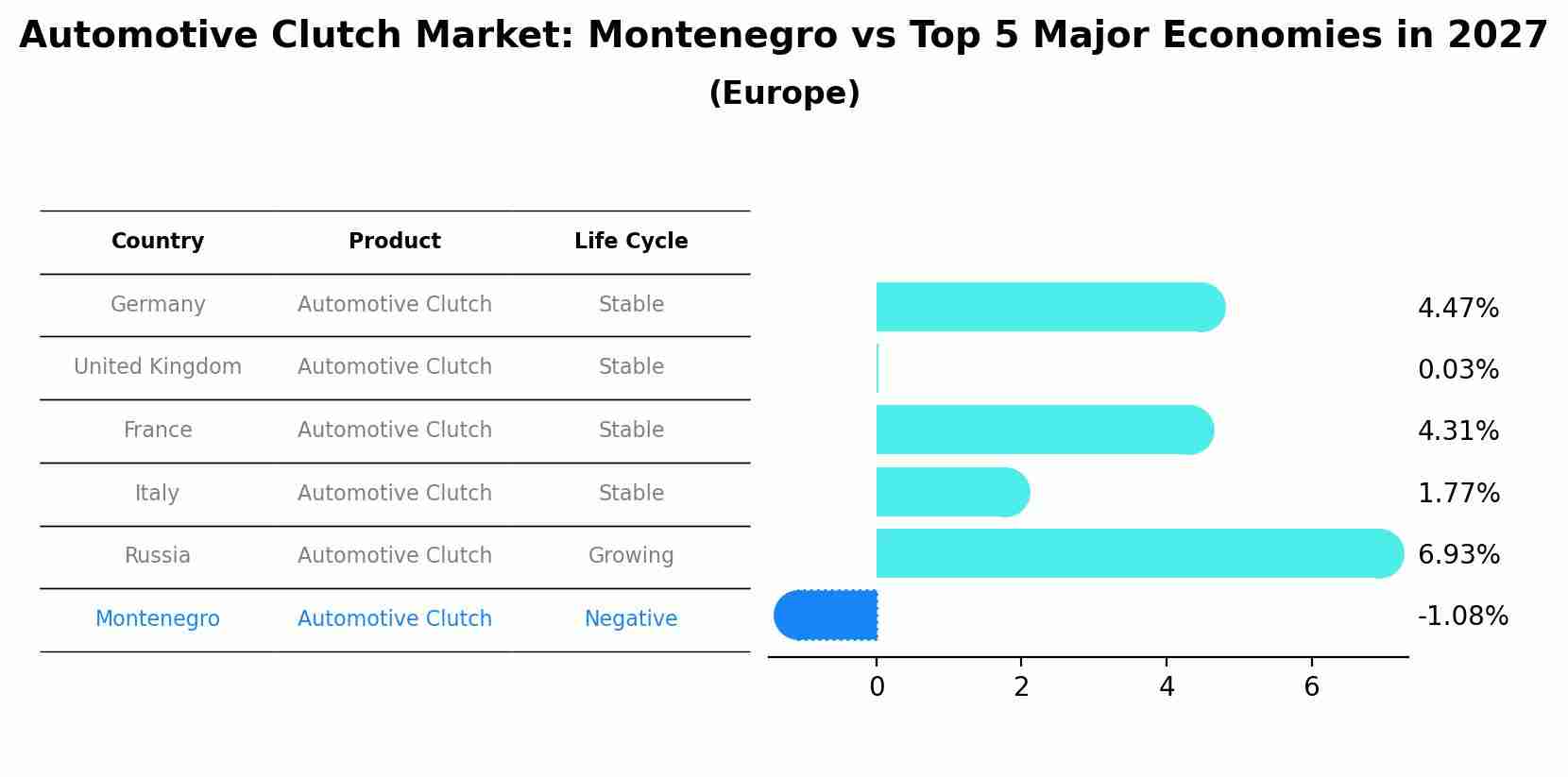 Automotive Clutch Market: Montenegro vs Top 5 Major Economies in 2027
(Europe)

| Country | Product | Life Cycle |
|---|---|---|
| Germany | Automotive Clutch | Stable |
| United Kingdom | Automotive Clutch | Stable |
| France | Automotive Clutch | Stable |
| Italy | Automotive Clutch | Stable |
| Russia | Automotive Clutch | Growing |
| Montenegro | Automotive Clutch | Negative |

4.47%
0.03%
4.31%
1.77%
6.93%
-1.08%

0
2
4
6